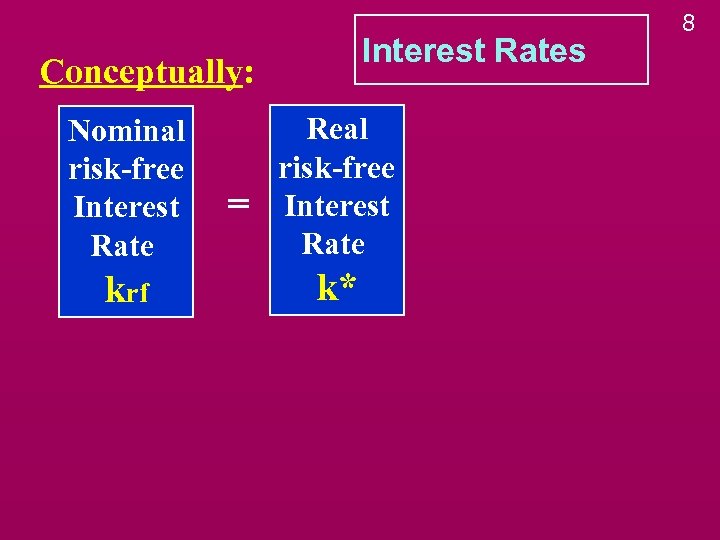 8

Interest Rates

Conceptually:

Nominal risk-free Interest Rate
$k_{rf}$

=

Real risk-free Interest Rate
$k^*$